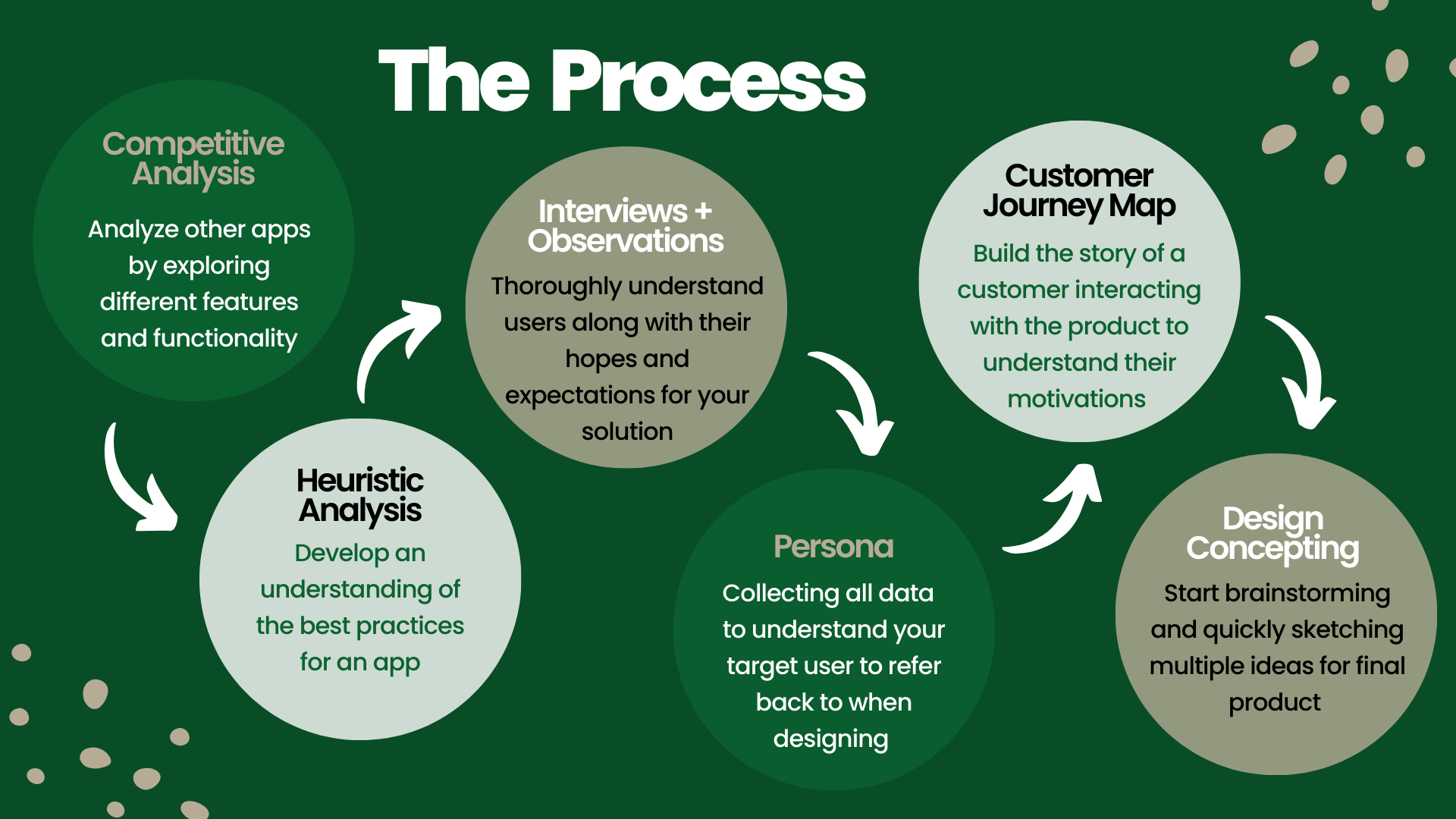 The Process

Competitive Analysis

Analyze other apps by exploring different features and functionality

Heuristic Analysis

Develop an understanding of the best practices for an app

Interviews + Observations

Thoroughly understand users along with their hopes and expectations for your solution

Persona

Collecting all data to understand your target user to refer back to when designing

Customer Journey Map

Build the story of a customer interacting with the product to understand their motivations

Design Concepting

Start brainstorming and quickly sketching multiple ideas for final product